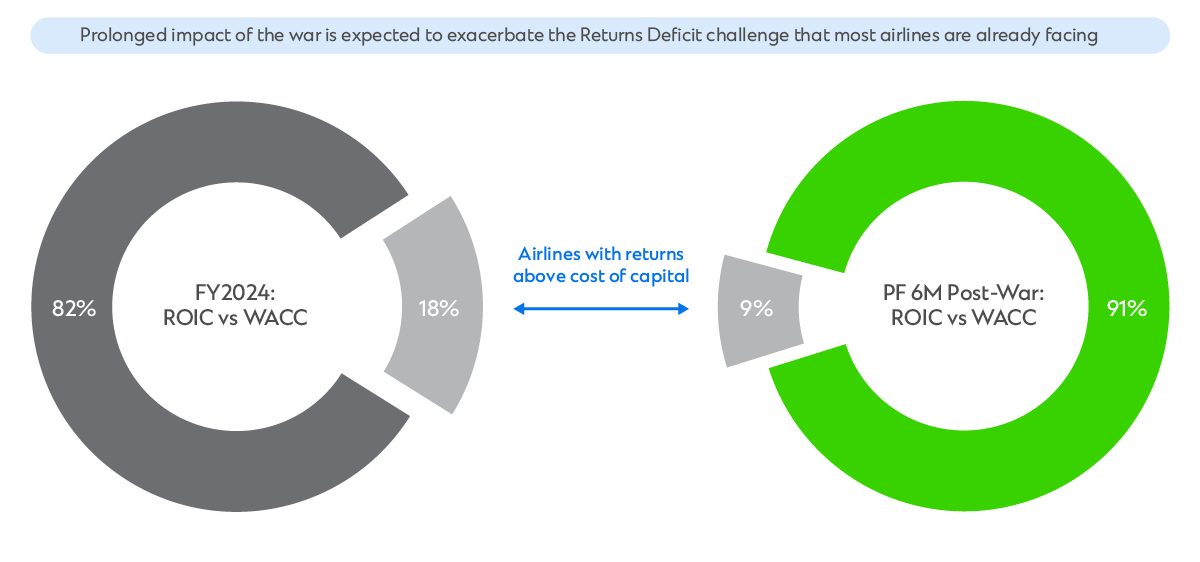 Prolonged impact of the war is expected to exacerbate the Returns Deficit challenge that most airlines are already facing

82%

FY2024:
ROIC vs WACC

18%

Airlines with returns above cost of capital

9%

PF 6M Post-War:
ROIC vs WACC

91%